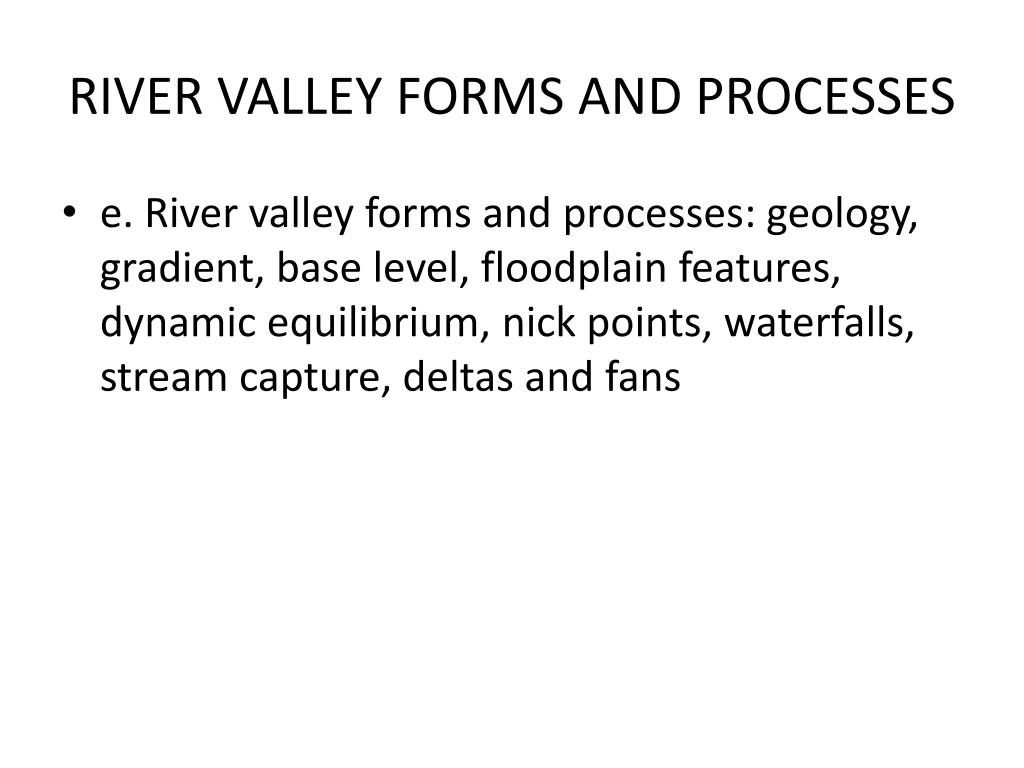 RIVER VALLEY FORMS AND PROCESSES

• e. River valley forms and processes: geology, gradient, base level, floodplain features, dynamic equilibrium, nick points, waterfalls, stream capture, deltas and fans